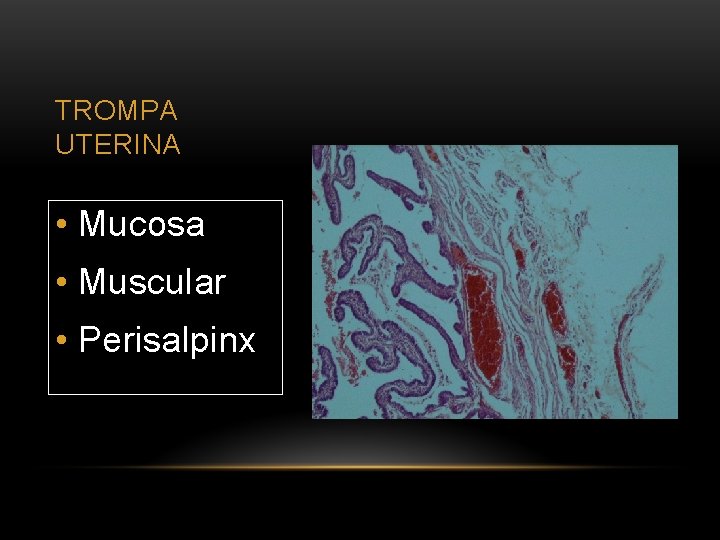 TROMPA UTERINA

• Mucosa
• Muscular
• Perisalpinx